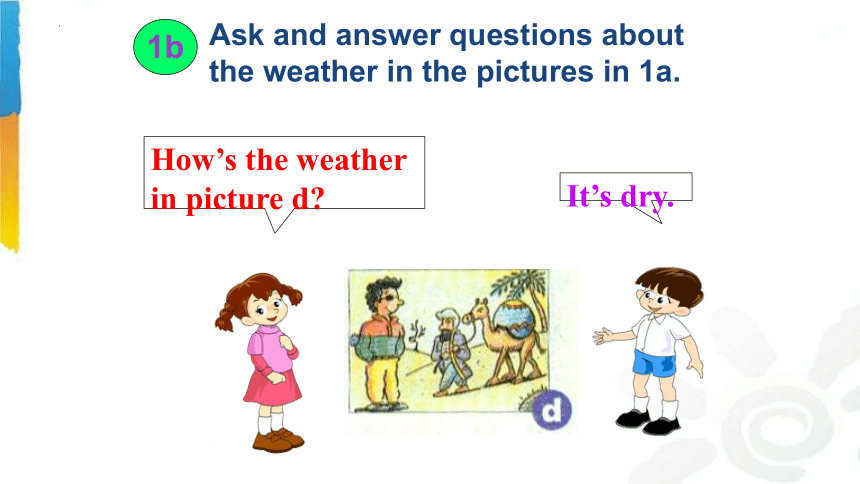 1b Ask and answer questions about the weather in the pictures in 1a.

How’s the weather in picture d?

It’s dry.

d